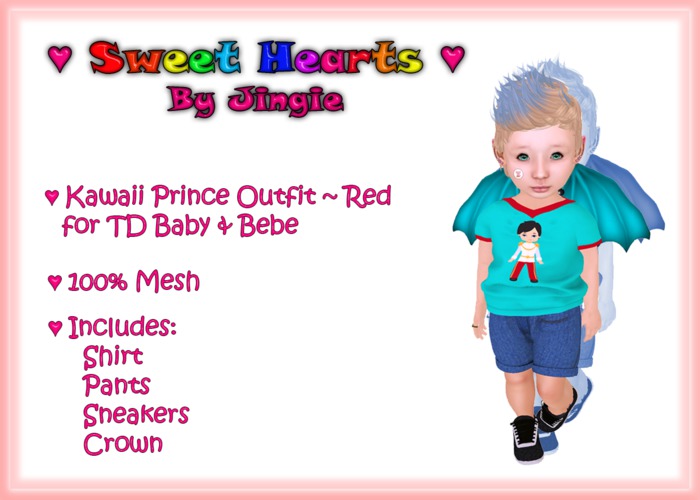 ♥ Sweet Hearts ♥
By Jingie

♥ Kawaii Prince Outfit ~ Red for TD Baby & Bebe

♥ 100% Mesh

♥ Includes:
Shirt
Pants
Sneakers
Crown